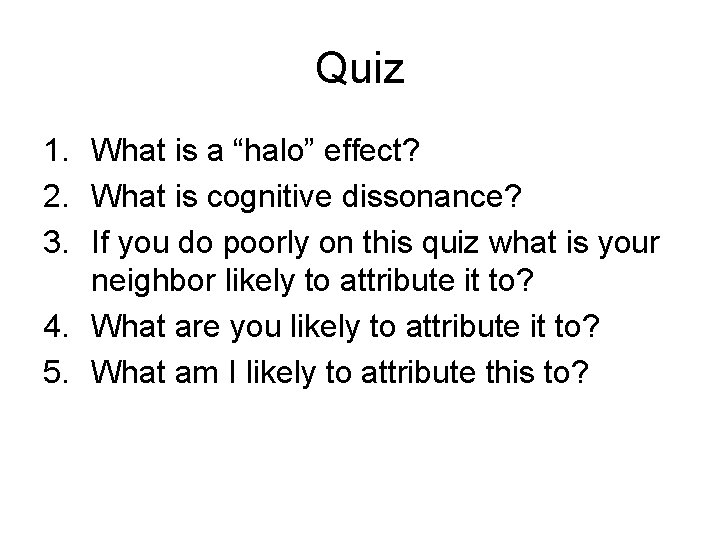 Quiz

1. What is a “halo” effect?
2. What is cognitive dissonance?
3. If you do poorly on this quiz what is your neighbor likely to attribute it to?
4. What are you likely to attribute it to?
5. What am I likely to attribute this to?